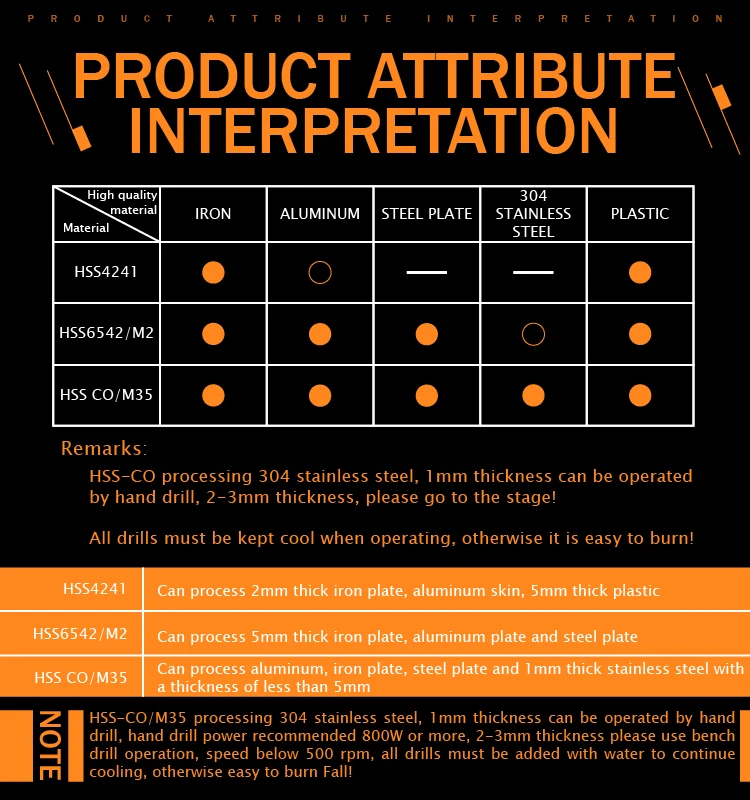 PRODUCT ATTRIBUTE INTERPRETATION

PRODUCT ATTRIBUTE INTERPRETATION

| High quality material / Material | IRON | ALUMINUM | STEEL PLATE | 304 STAINLESS STEEL | PLASTIC |
|---|---|---|---|---|---|
| HSS4241 | ● | ○ | — | — | ● |
| HSS6542/M2 | ● | ● | ● | ○ | ● |
| HSS CO/M35 | ● | ● | ● | ● | ● |

Remarks:

HSS-CO processing 304 stainless steel, 1mm thickness can be operated by hand drill, 2-3mm thickness, please go to the stage!

All drills must be kept cool when operating, otherwise it is easy to burn!

| HSS4241 | Can process 2mm thick iron plate, aluminum skin, 5mm thick plastic |
|---|---|
| HSS6542/M2 | Can process 5mm thick iron plate, aluminum plate and steel plate |
| HSS CO/M35 | Can process aluminum, iron plate, steel plate and 1mm thick stainless steel with a thickness of less than 5mm |

NOTE

HSS-CO/M35 processing 304 stainless steel, 1mm thickness can be operated by hand drill, hand drill power recommended 800W or more, 2-3mm thickness please use bench drill operation, speed below 500 rpm, all drills must be added with water to continue cooling, otherwise easy to burn Fall!